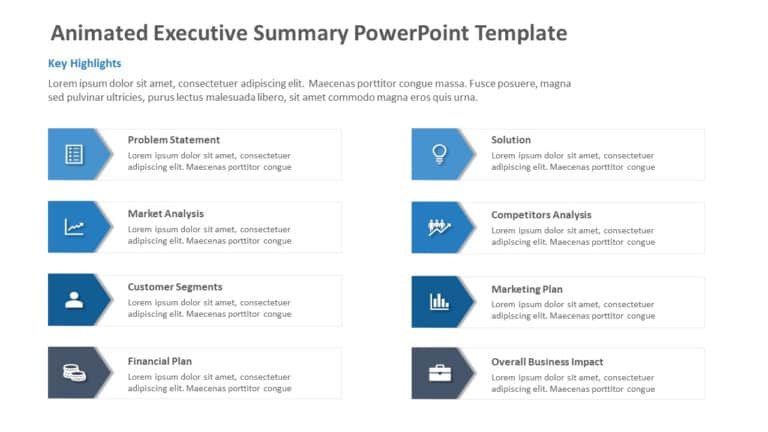 Animated Executive Summary PowerPoint Template

Key Highlights

Lorem ipsum dolor sit amet, consectetuer adipiscing elit. Maecenas porttitor congue massa. Fusce posuere, magna sed pulvinar ultricies, purus lectus malesuada libero, sit amet commodo magna eros quis urna.

Problem Statement
Lorem ipsum dolor sit amet, consectetuer adipiscing elit. Maecenas porttitor congue

Market Analysis
Lorem ipsum dolor sit amet, consectetuer adipiscing elit. Maecenas porttitor congue

Customer Segments
Lorem ipsum dolor sit amet, consectetuer adipiscing elit. Maecenas porttitor congue

Financial Plan
Lorem ipsum dolor sit amet, consectetuer adipiscing elit. Maecenas porttitor congue

Solution
Lorem ipsum dolor sit amet, consectetuer adipiscing elit. Maecenas porttitor congue

Competitors Analysis
Lorem ipsum dolor sit amet, consectetuer adipiscing elit. Maecenas porttitor congue

Marketing Plan
Lorem ipsum dolor sit amet, consectetuer adipiscing elit. Maecenas porttitor congue

Overall Business Impact
Lorem ipsum dolor sit amet, consectetuer adipiscing elit. Maecenas porttitor congue